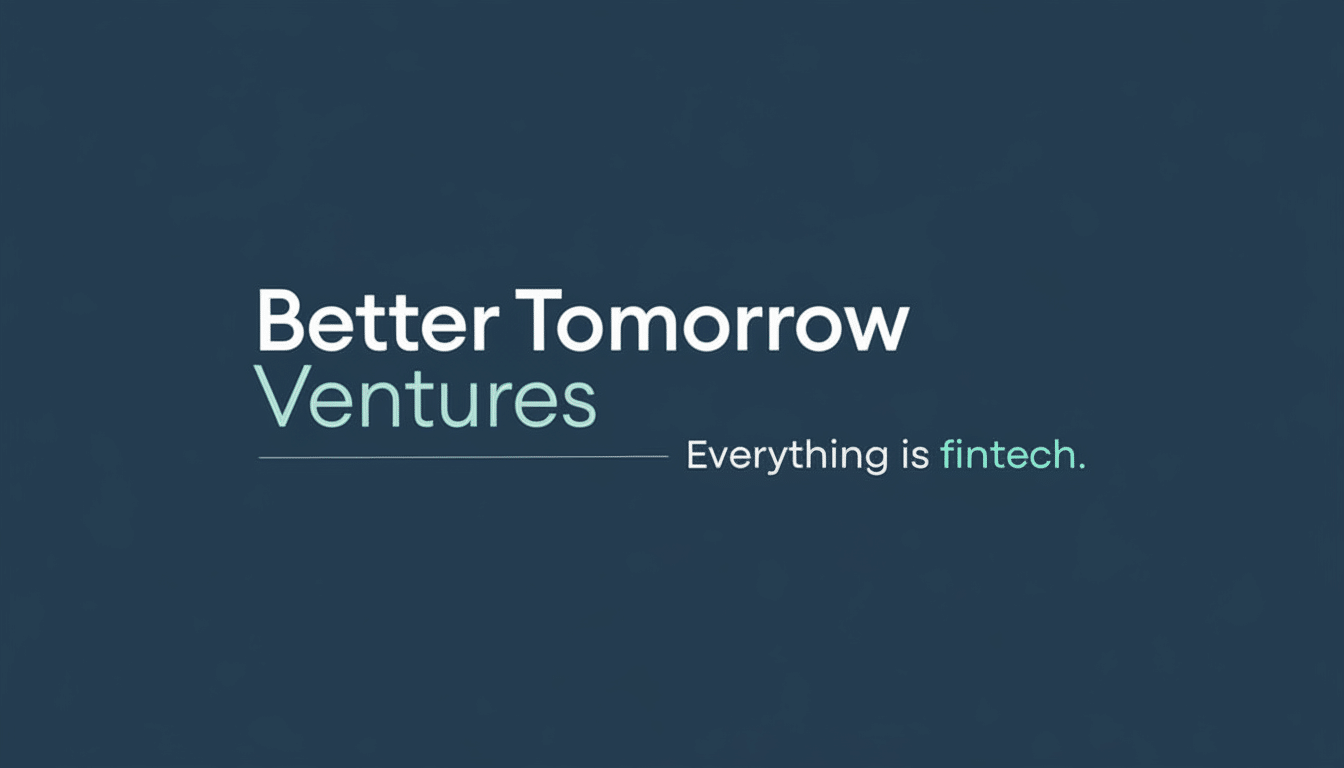 Better Tomorrow
Ventures

Everything is fintech.